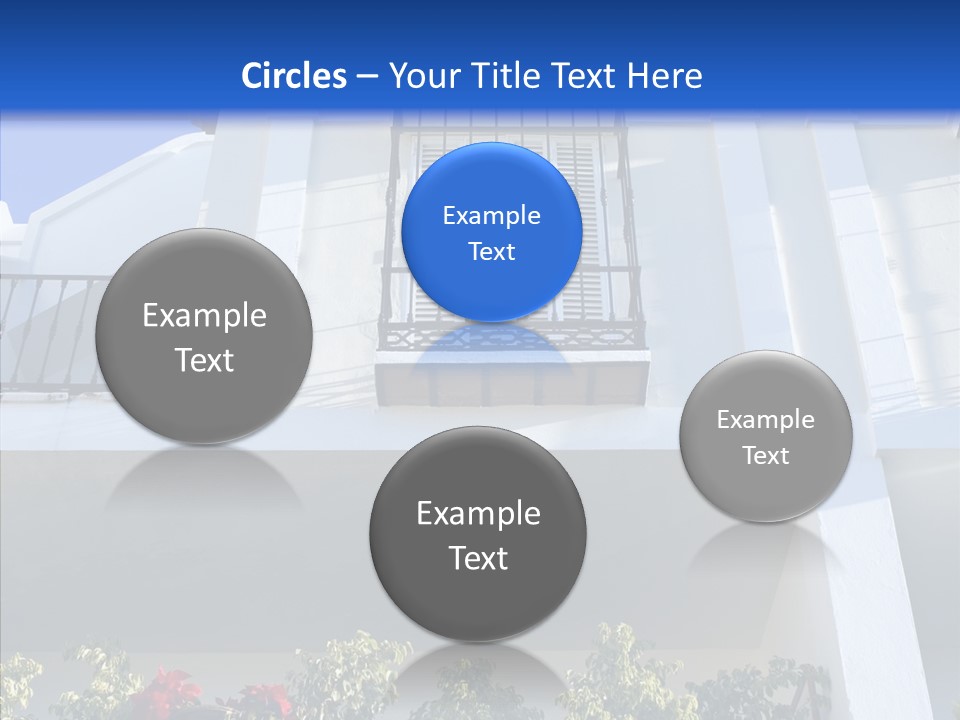 Circles – Your Title Text Here

Example Text

Example Text

Example Text

Example Text